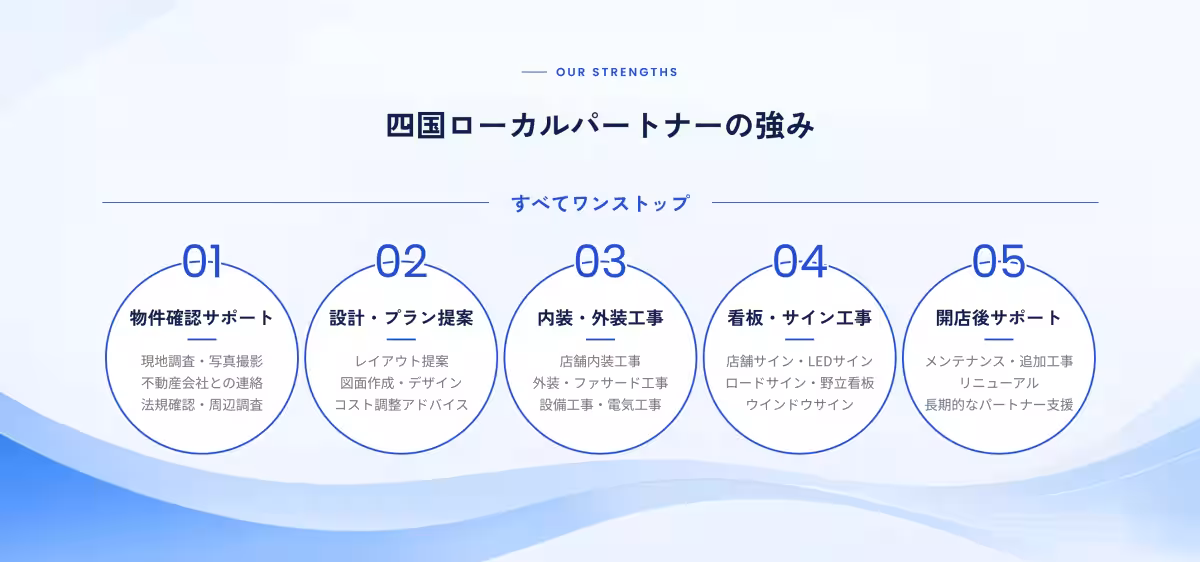 OUR STRENGTHS

四国ローカルパートナーの強み

すべてワンストップ

01
物件確認サポート
現地調査・写真撮影
不動産会社との連絡
法規確認・周辺調査

02
設計・プラン提案
レイアウト提案
図面作成・デザイン
コスト調整アドバイス

03
内装・外装工事
店舗内装工事
外装・ファサード工事
設備工事・電気工事

04
看板・サイン工事
店舗サイン・LEDサイン
ロードサイン・野立看板
ウインドウサイン

05
開店後サポート
メンテナンス・追加工事
リニューアル
長期的なパートナー支援